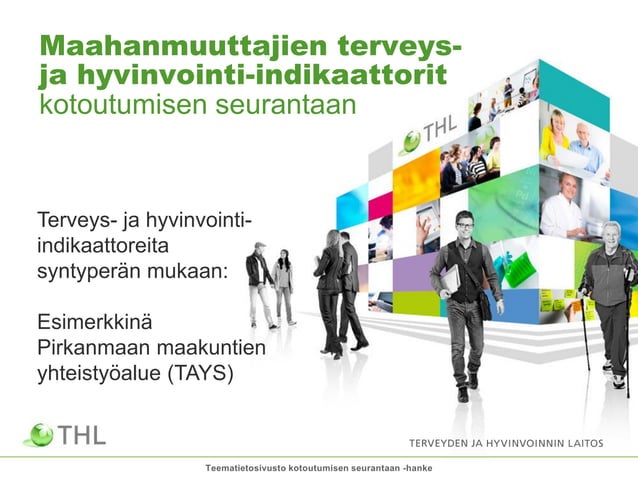 Maahanmuuttajien terveys- ja hyvinvointi-indikaattorit
kotoutumisen seurantaan

THL

Terveys- ja hyvinvointi-indikaattoreita syntyperän mukaan:

Esimerkkinä Pirkanmaan maakuntien yhteistyöalue (TAYS)

THL

TERVEYDEN JA HYVINVOINNIN LAITOS

Teematietosivusto kotoutumisen seurantaan -hanke